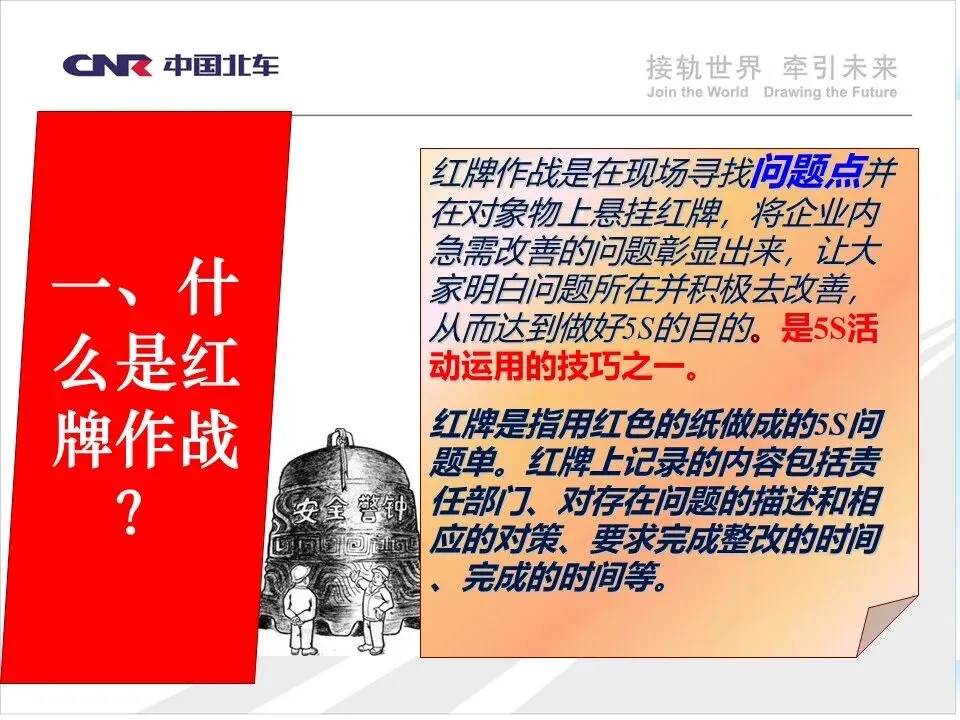 CNR 中国北车

接轨世界 牵引未来
Join the World Drawing the Future

一、什么是红牌作战？

安全警钟

红牌作战是在现场寻找问题点并在对象物上悬挂红牌，将企业内急需改善的问题彰显出来，让大家明白问题所在并积极去改善，从而达到做好5S的目的。是5S活动运用的技巧之一。

红牌是指用红色的纸做成的5S问题单。红牌上记录的内容包括责任部门、对存在问题的描述和相应的对策、要求完成整改的时间、完成的时间等。